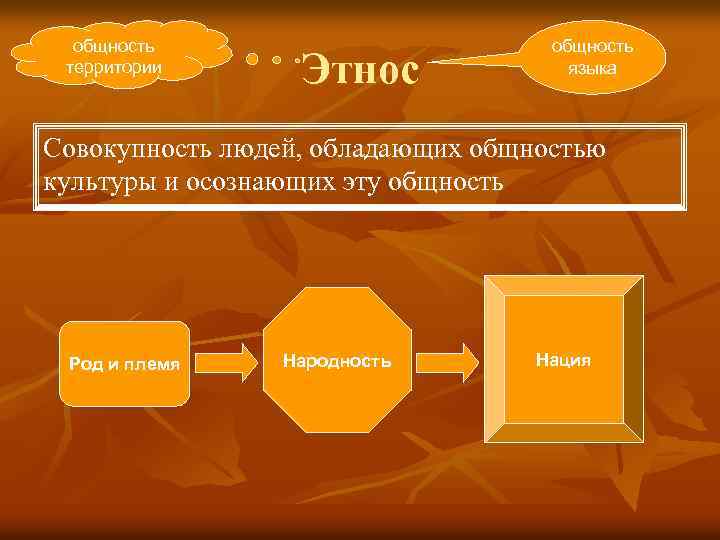 общность территории

Этнос

общность языка

Совокупность людей, обладающих общностью культуры и осознающих эту общность

Род и племя

Народность

Нация